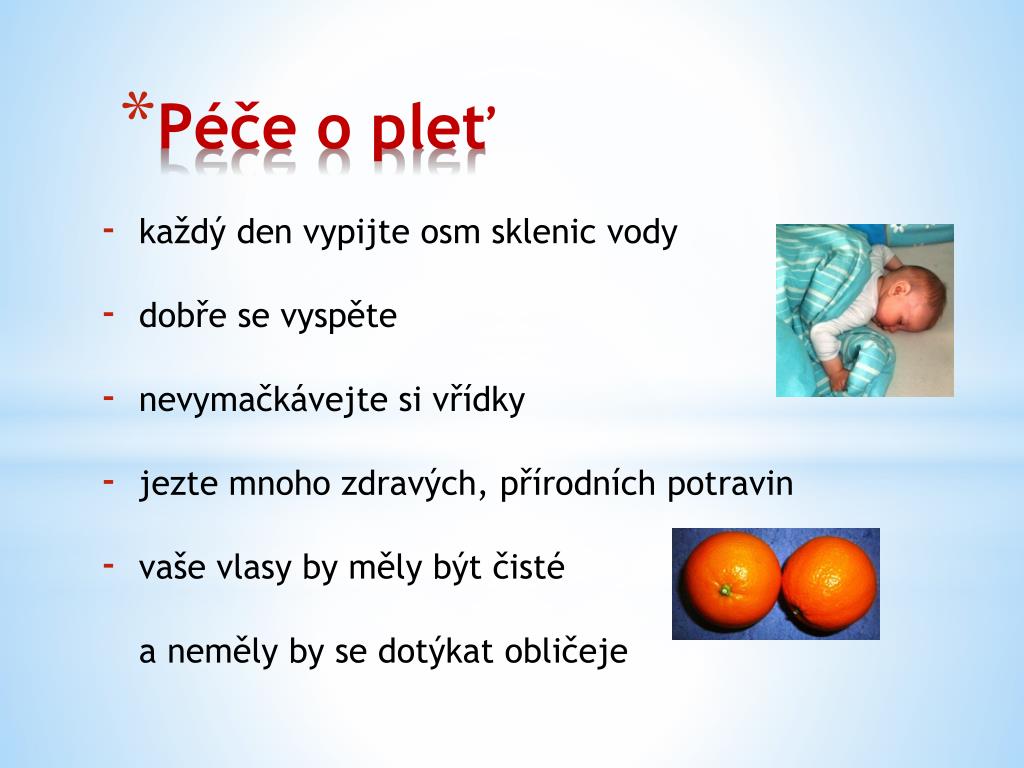 *Péče o pleť

- každý den vypijte osm sklenic vody

- dobře se vyspěte

- nevymačkávejte si vřídky

- jezte mnoho zdravých, přírodních potravin

- vaše vlasy by měly být čisté

a neměly by se dotýkat obličeje